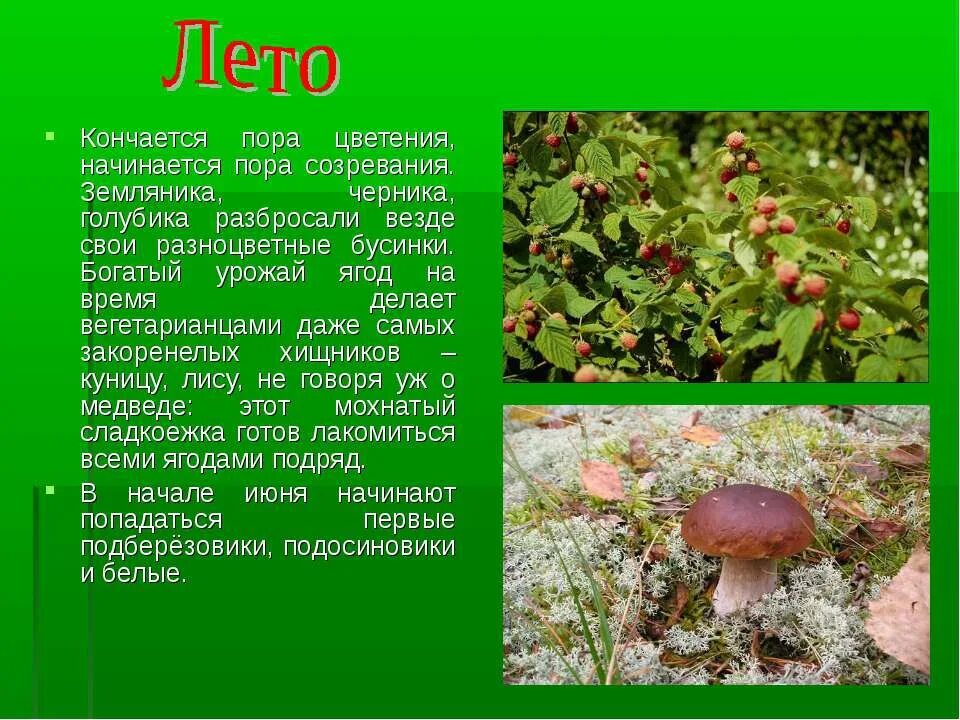 Лето

Кончается пора цветения, начинается пора созревания. Земляника, черника, голубика разбросали везде свои разноцветные бусинки. Богатый урожай ягод на время делает вегетарианцами даже самых закоренелых хищников – куницу, лису, не говоря уж о медведе: этот мохнатый сладкоежка готов лакомиться всеми ягодами подряд.

В начале июня начинают попадаться первые подберёзовики, подосиновики и белые.